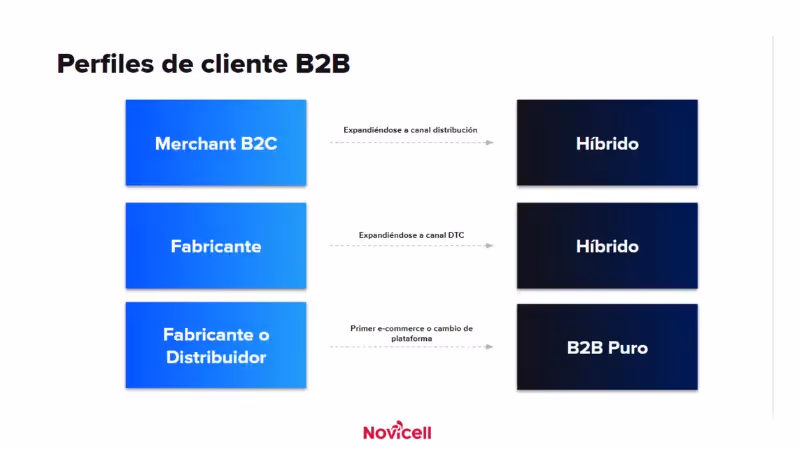 Perfiles de cliente B2B

Merchant B2C

Expandiéndose a canal distribución

Híbrido

Fabricante

Expandiéndose a canal DTC

Híbrido

Fabricante o Distribuidor

Primer e-commerce o cambio de plataforma

B2B Puro

Novicell